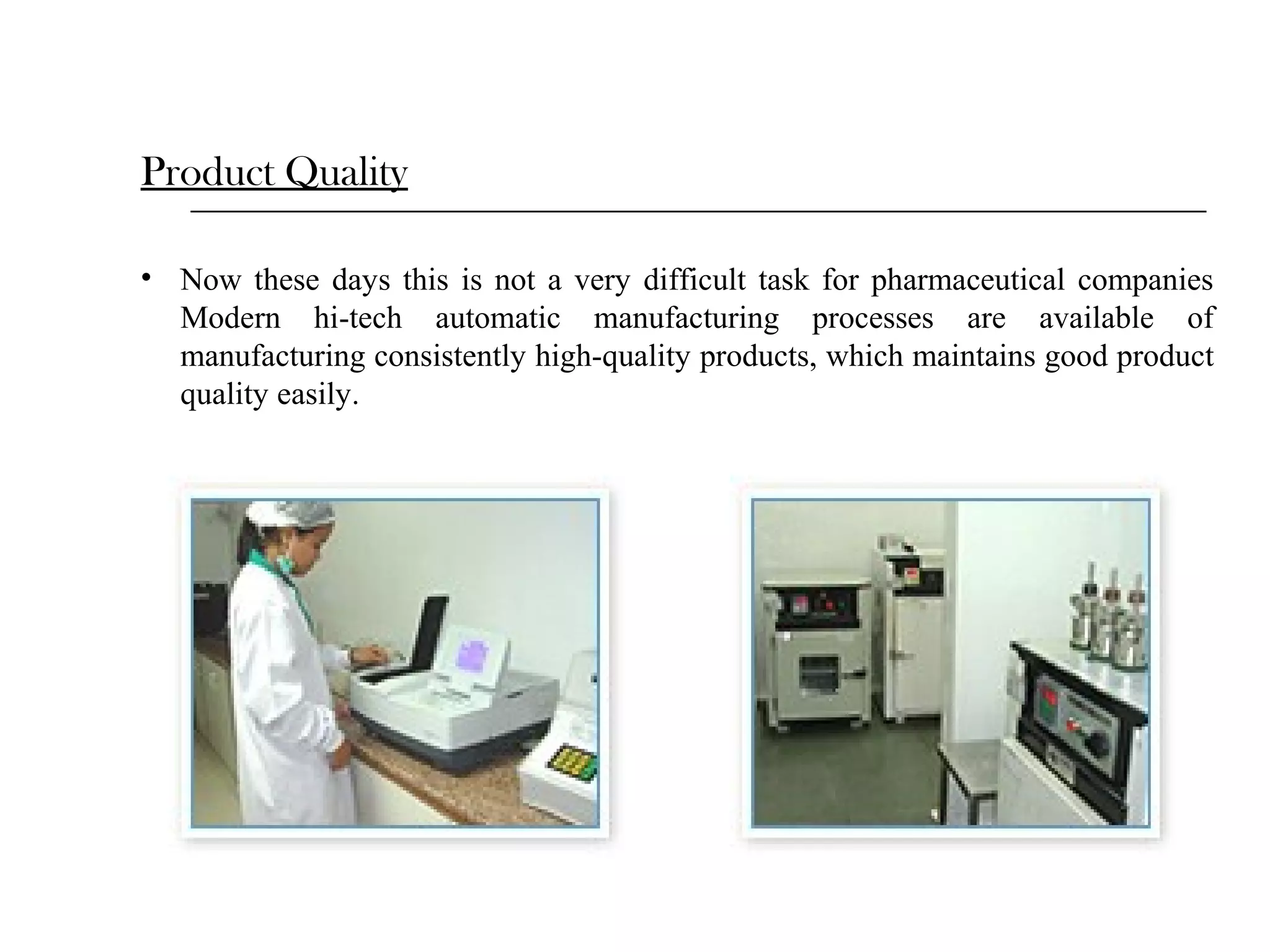 Product Quality

• Now these days this is not a very difficult task for pharmaceutical companies Modern hi-tech automatic manufacturing processes are available of manufacturing consistently high-quality products, which maintains good product quality easily.